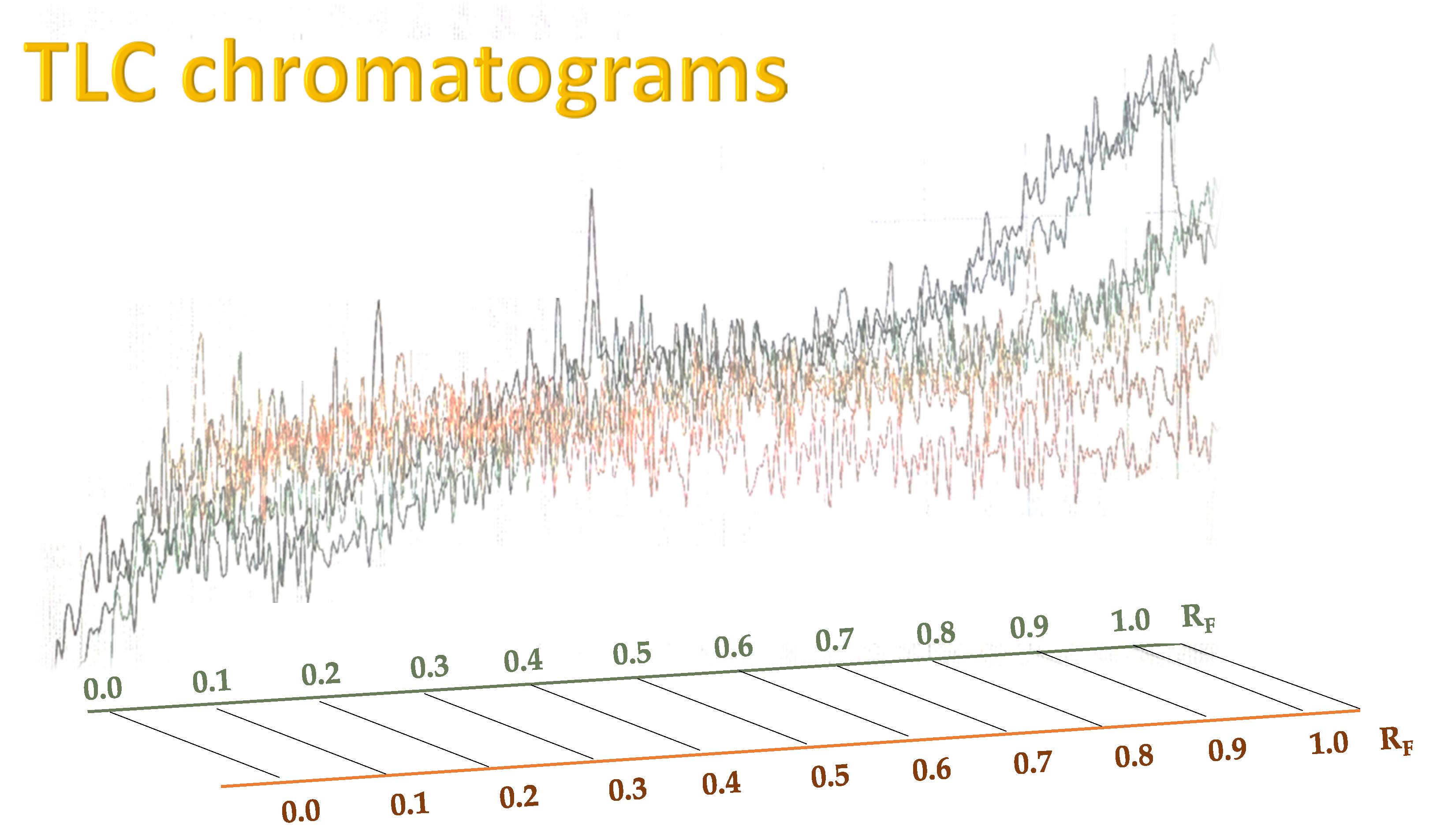 TLC chromatograms

0.0 0.1 0.2 0.3 0.4 0.5 0.6 0.7 0.8 0.9 1.0 $R_F$

0.0 0.1 0.2 0.3 0.4 0.5 0.6 0.7 0.8 0.9 1.0 $R_F$